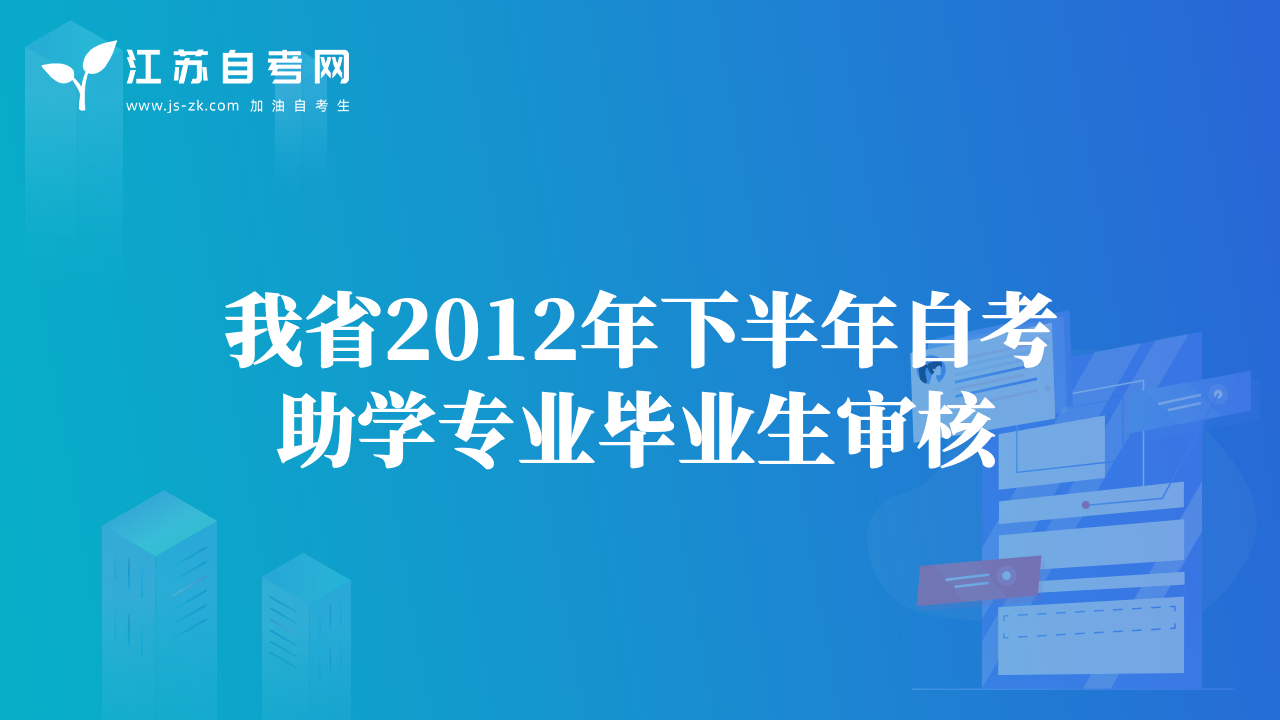 江苏自考网
www.js-zk.com 加油自考生

我省2012年下半年自考助学专业毕业生审核